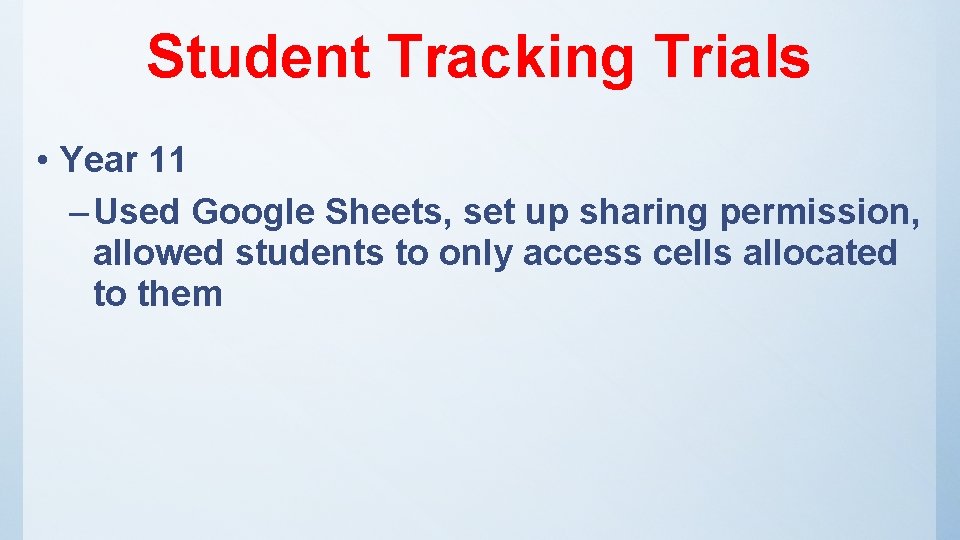 Student Tracking Trials

• Year 11
– Used Google Sheets, set up sharing permission, allowed students to only access cells allocated to them